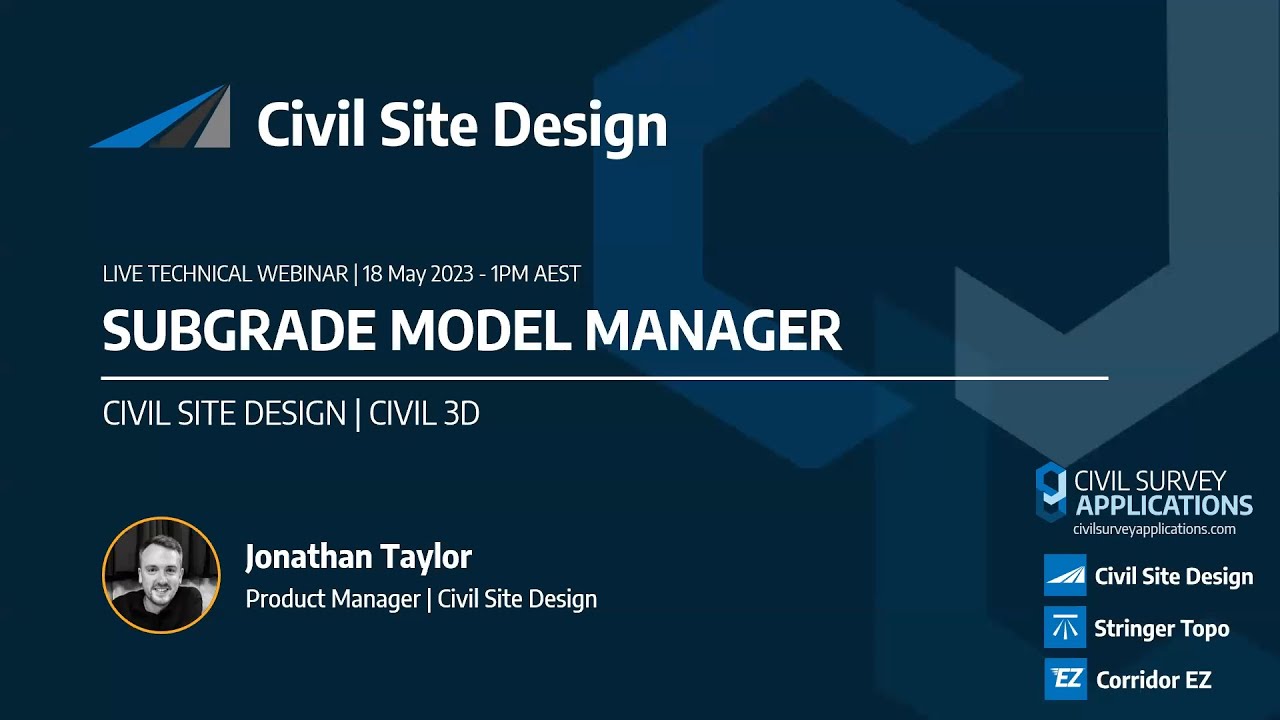 Civil Site Design

LIVE TECHNICAL WEBINAR | 18 May 2023 - 1PM AEST

SUBGRADE MODEL MANAGER

CIVIL SITE DESIGN | CIVIL 3D

Jonathan Taylor
Product Manager | Civil Site Design

CIVIL SURVEY APPLICATIONS
civilsurveyapplications.com

Civil Site Design

Stringer Topo

EZ Corridor EZ